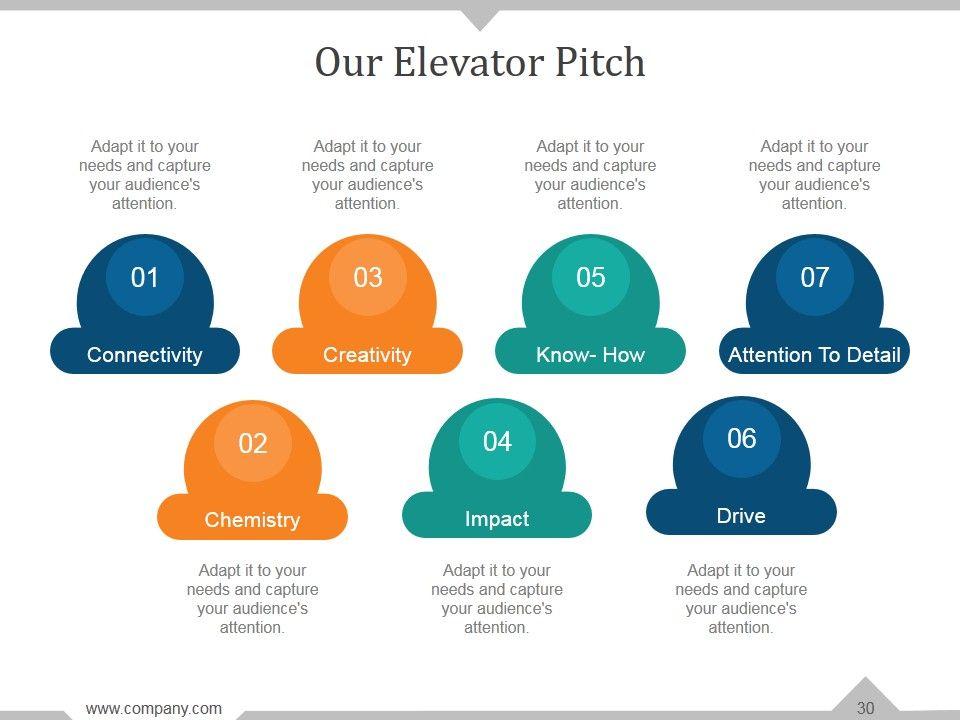 Our Elevator Pitch

Adapt it to your needs and capture your audience's attention.

Adapt it to your needs and capture your audience's attention.

Adapt it to your needs and capture your audience's attention.

Adapt it to your needs and capture your audience's attention.

01
Connectivity

03
Creativity

05
Know- How

07
Attention To Detail

02
Chemistry

04
Impact

06
Drive

Adapt it to your needs and capture your audience's attention.

Adapt it to your needs and capture your audience's attention.

Adapt it to your needs and capture your audience's attention.

www.company.com

30